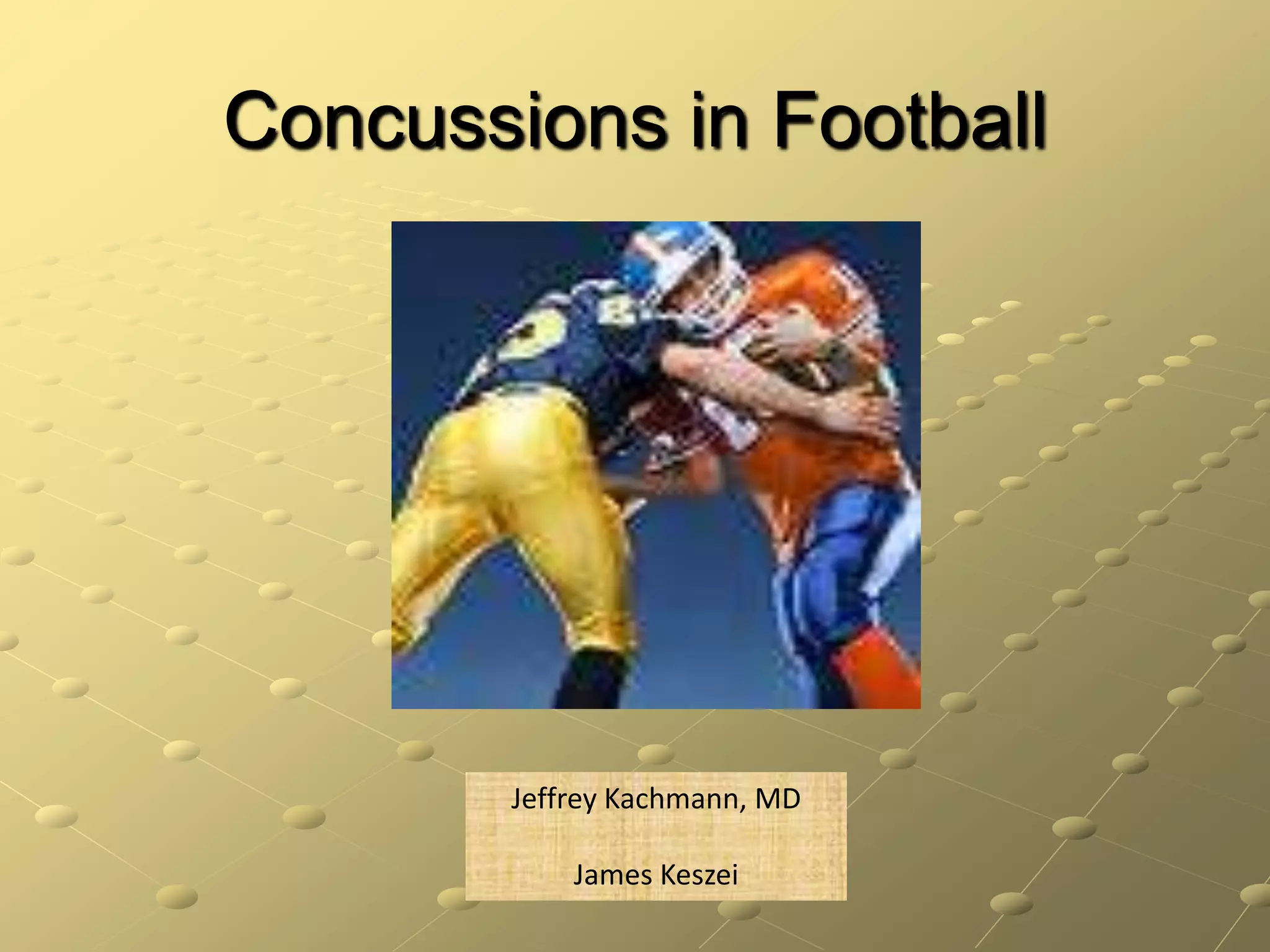 Concussions in Football

Jeffrey Kachmann, MD

James Keszei